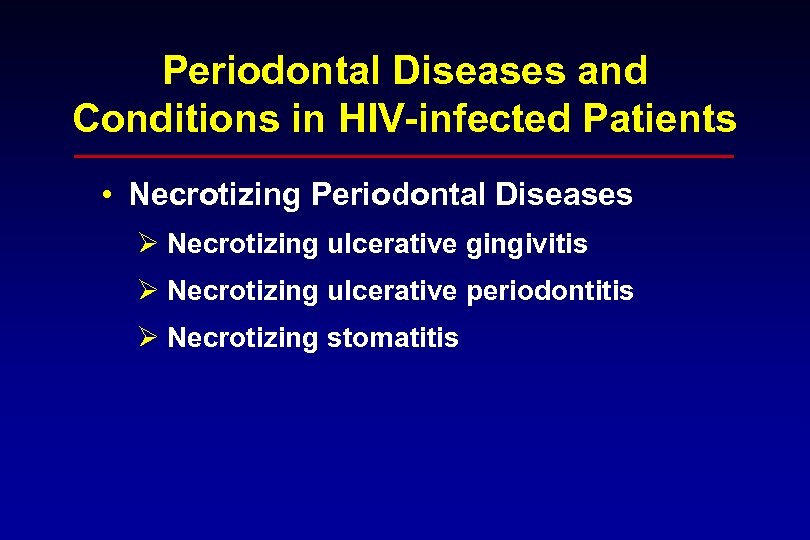 Periodontal Diseases and Conditions in HIV-infected Patients

• Necrotizing Periodontal Diseases

➢ Necrotizing ulcerative gingivitis

➢ Necrotizing ulcerative periodontitis

➢ Necrotizing stomatitis